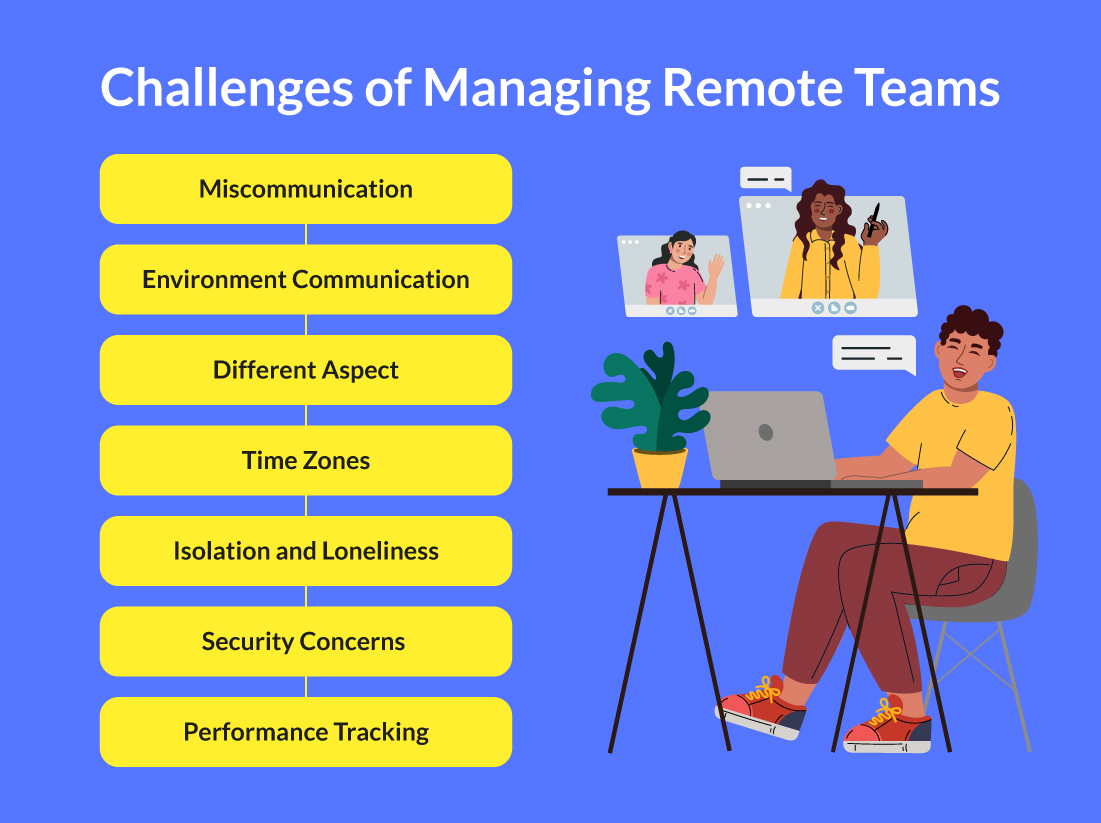 Challenges of Managing Remote Teams

Miscommunication

Environment Communication

Different Aspect

Time Zones

Isolation and Loneliness

Security Concerns

Performance Tracking